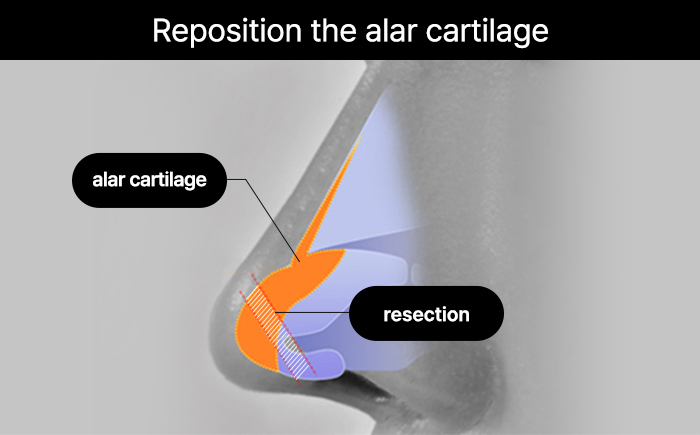 Reposition the alar cartilage

alar cartilage

resection